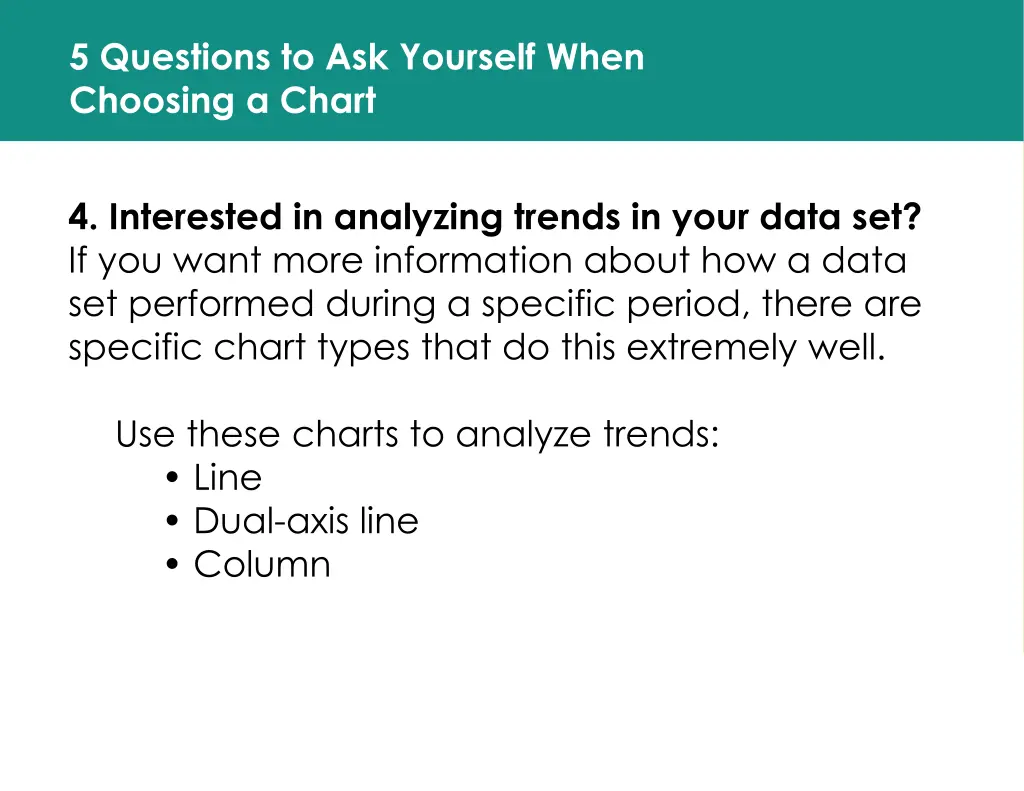 5 Questions to Ask Yourself When Choosing a Chart

4. Interested in analyzing trends in your data set?
If you want more information about how a data set performed during a specific period, there are specific chart types that do this extremely well.

Use these charts to analyze trends:
• Line
• Dual-axis line
• Column